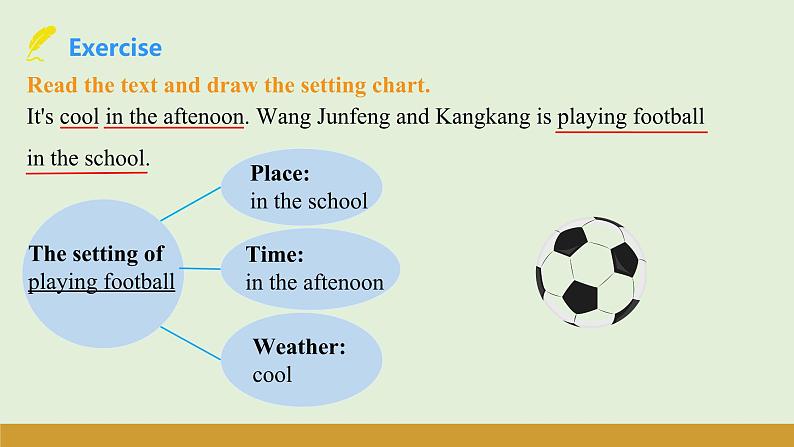 Exercise

Read the text and draw the setting chart.

It's cool in the aftenoon. Wang Junfeng and Kangkang is playing football in the school.

The setting of playing football

Place:
in the school

Time:
in the aftenoon

Weather:
cool